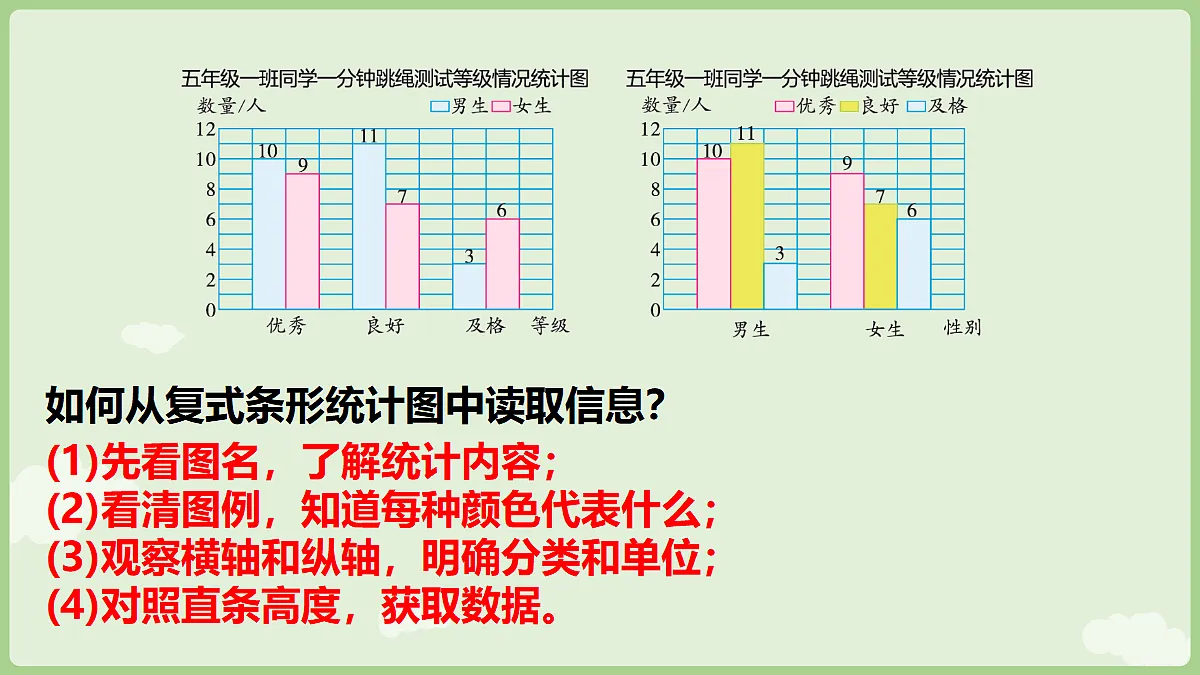 五年级一班同学一分钟跳绳测试等级情况统计图

数量/人
男生 女生

12
10
8
6
4
2
0

10 9 11 7 3 6

优秀 良好 及格 等级

五年级一班同学一分钟跳绳测试等级情况统计图

数量/人
优秀 良好 及格

12
10
8
6
4
2
0

10 11 3 9 7 6

男生 女生 性别

如何从复式条形统计图中读取信息？

(1)先看图名，了解统计内容；
(2)看清图例，知道每种颜色代表什么；
(3)观察横轴和纵轴，明确分类和单位；
(4)对照直条高度，获取数据。